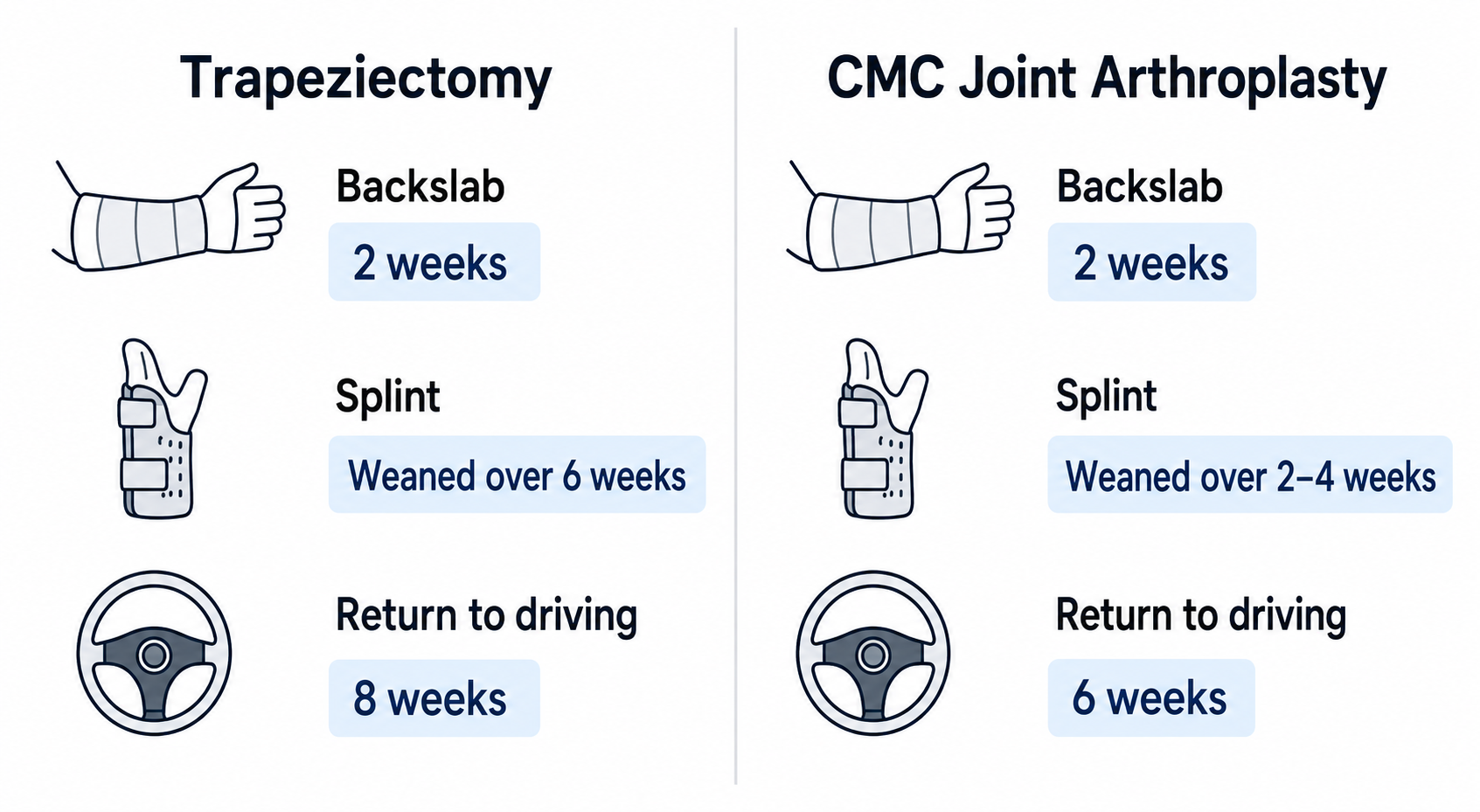 Trapeziectomy

Backslab
2 weeks

Splint
Weaned over 6 weeks

Return to driving
8 weeks

CMC Joint Arthroplasty

Backslab
2 weeks

Splint
Weaned over 2–4 weeks

Return to driving
6 weeks